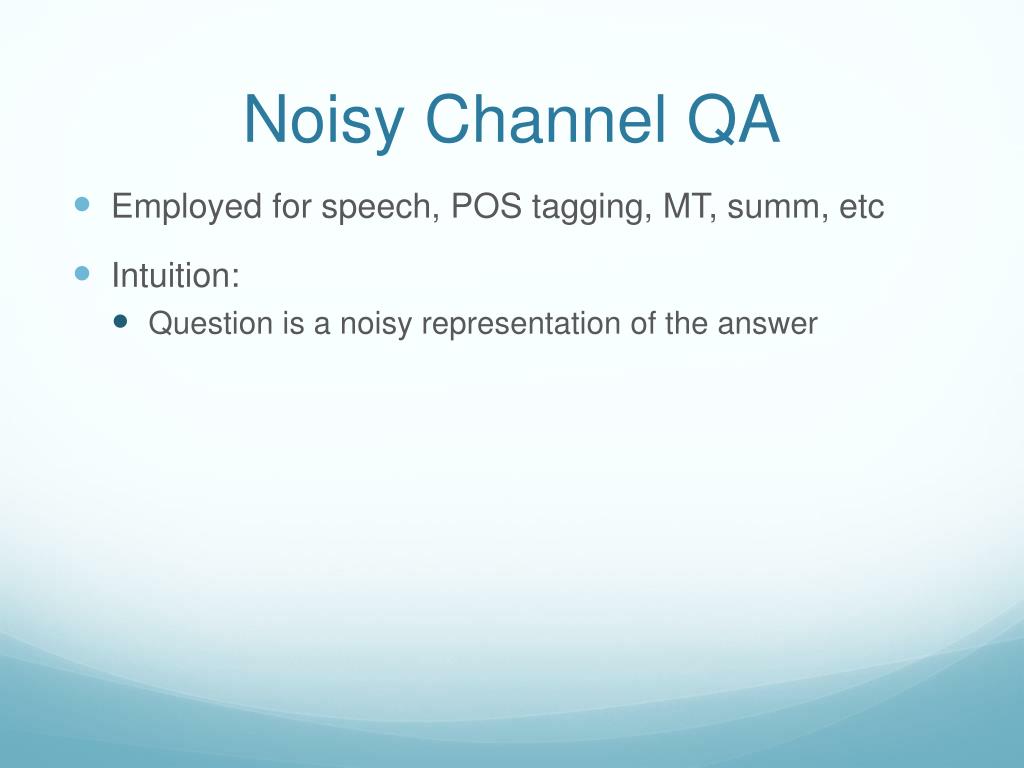 Noisy Channel QA

Employed for speech, POS tagging, MT, summ, etc

Intuition:

Question is a noisy representation of the answer